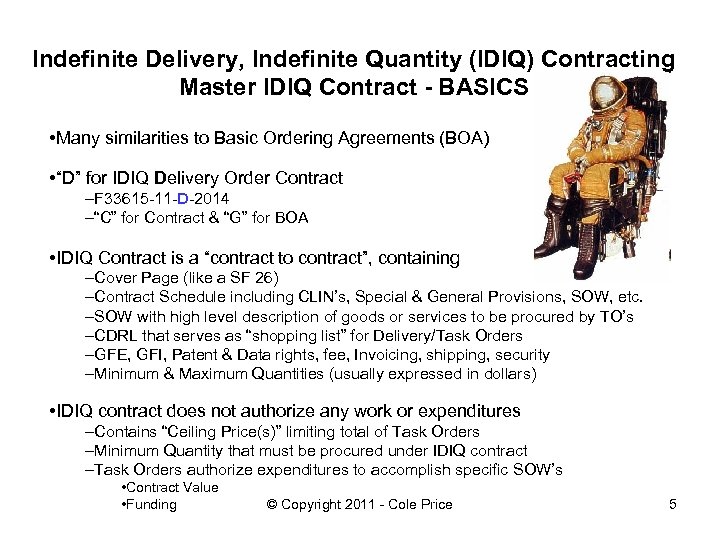 Indefinite Delivery, Indefinite Quantity (IDIQ) Contracting
Master IDIQ Contract - BASICS

•Many similarities to Basic Ordering Agreements (BOA)

•"D" for IDIQ Delivery Order Contract
–F33615-11-D-2014
–"C" for Contract & "G" for BOA

•IDIQ Contract is a "contract to contract", containing
–Cover Page (like a SF 26)
–Contract Schedule including CLIN's, Special & General Provisions, SOW, etc.
–SOW with high level description of goods or services to be procured by TO's
–CDRL that serves as "shopping list" for Delivery/Task Orders
–GFE, GFI, Patent & Data rights, fee, Invoicing, shipping, security
–Minimum & Maximum Quantities (usually expressed in dollars)

•IDIQ contract does not authorize any work or expenditures
–Contains "Ceiling Price(s)" limiting total of Task Orders
–Minimum Quantity that must be procured under IDIQ contract
–Task Orders authorize expenditures to accomplish specific SOW's
•Contract Value
•Funding

© Copyright 2011 - Cole Price

5